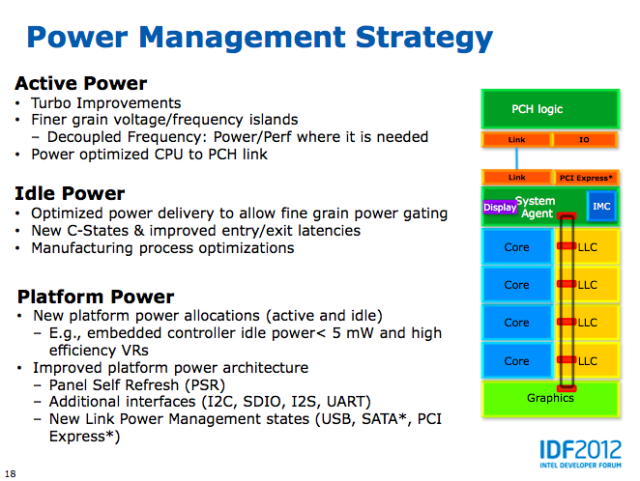 Power Management Strategy

Active Power
• Turbo Improvements
• Finer grain voltage/frequency islands
– Decoupled Frequency: Power/Perf where it is needed
• Power optimized CPU to PCH link

Idle Power
• Optimized power delivery to allow fine grain power gating
• New C-States & improved entry/exit latencies
• Manufacturing process optimizations

Platform Power
• New platform power allocations (active and idle)
– E.g., embedded controller idle power< 5 mW and high efficiency VRs
• Improved platform power architecture
– Panel Self Refresh (PSR)
– Additional interfaces (I2C, SDIO, I2S, UART)
– New Link Power Management states (USB, SATA*, PCI Express*)

PCH logic
Link
IO
Link
PCI Express*
Display
System Agent
IMC
Core
LLC
Core
LLC
Core
LLC
Core
LLC
Graphics

IDF2012
INTEL DEVELOPER FORUM

18